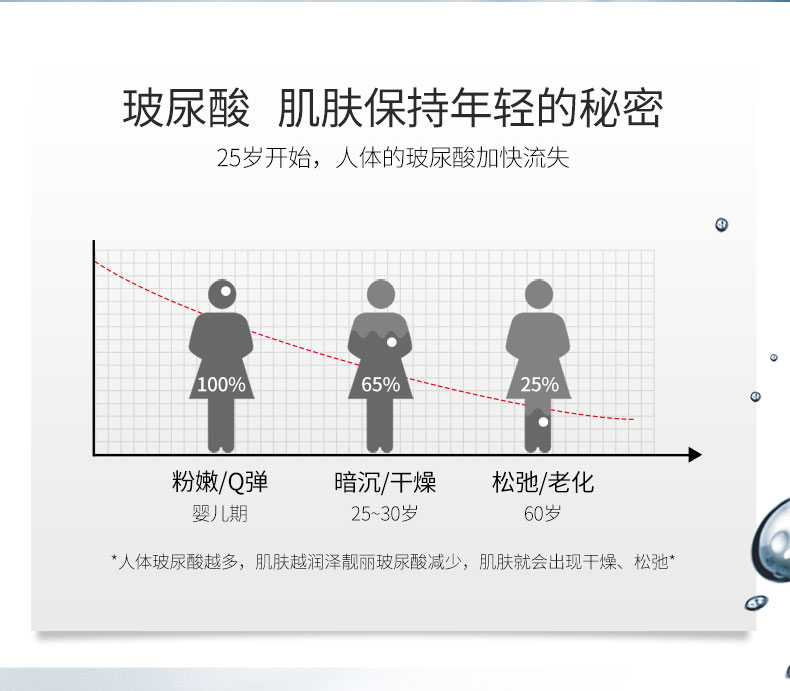 玻尿酸 肌肤保持年轻的秘密

25岁开始，人体的玻尿酸加快流失

100%

65%

25%

粉嫩/Q弹
婴儿期

暗沉/干燥
25~30岁

松弛/老化
60岁

*人体玻尿酸越多，肌肤越润泽靓丽玻尿酸减少，肌肤就会出现干燥、松弛*